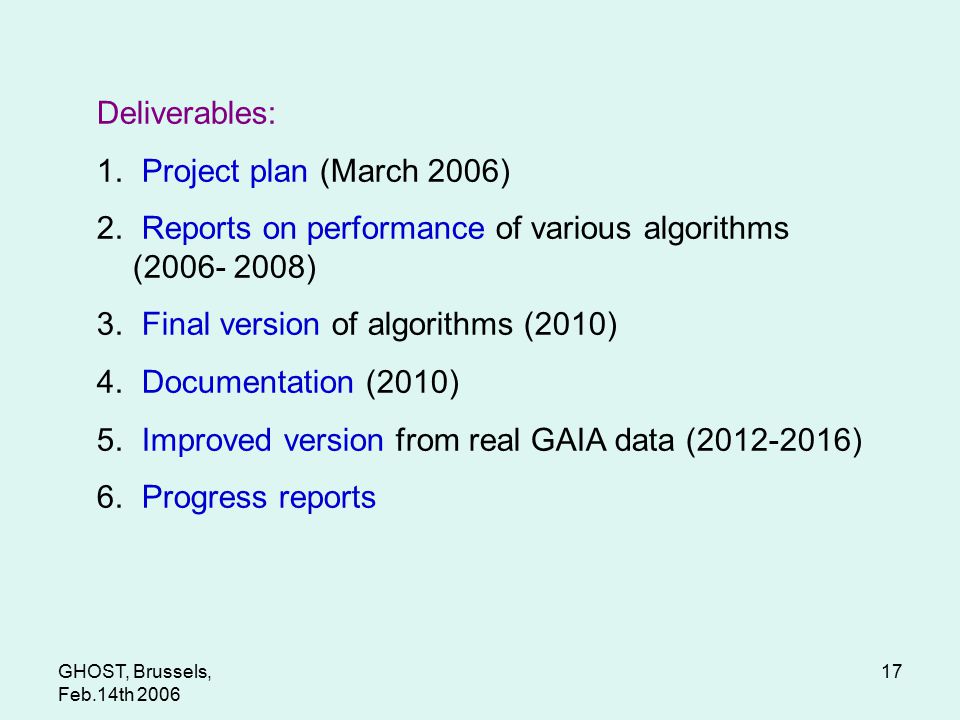 Deliverables:

1. Project plan (March 2006)

2. Reports on performance of various algorithms (2006- 2008)

3. Final version of algorithms (2010)

4. Documentation (2010)

5. Improved version from real GAIA data (2012-2016)

6. Progress reports

GHOST, Brussels, Feb.14th 2006

17